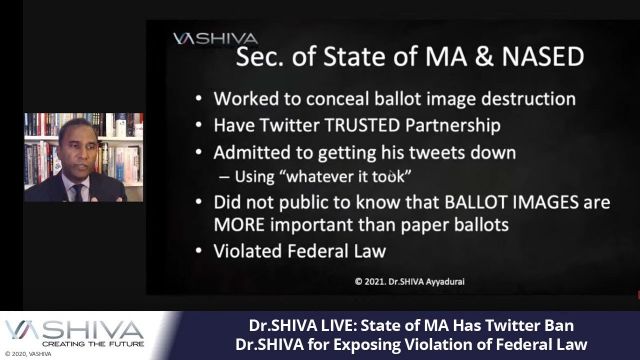 VASHIVA

Sec. of State of MA & NASED

• Worked to conceal ballot image destruction
• Have Twitter TRUSTED Partnership
• Admitted to getting his tweets down
– Using "whatever it took"
• Did not public to know that BALLOT IMAGES are MORE important than paper ballots
• Violated Federal Law

© 2021. Dr.SHIVA Ayyadurai

VASHIVA
CREATING THE FUTURE
© 2020, VASHIVA

Dr.SHIVA LIVE: State of MA Has Twitter Ban Dr.SHIVA for Exposing Violation of Federal Law